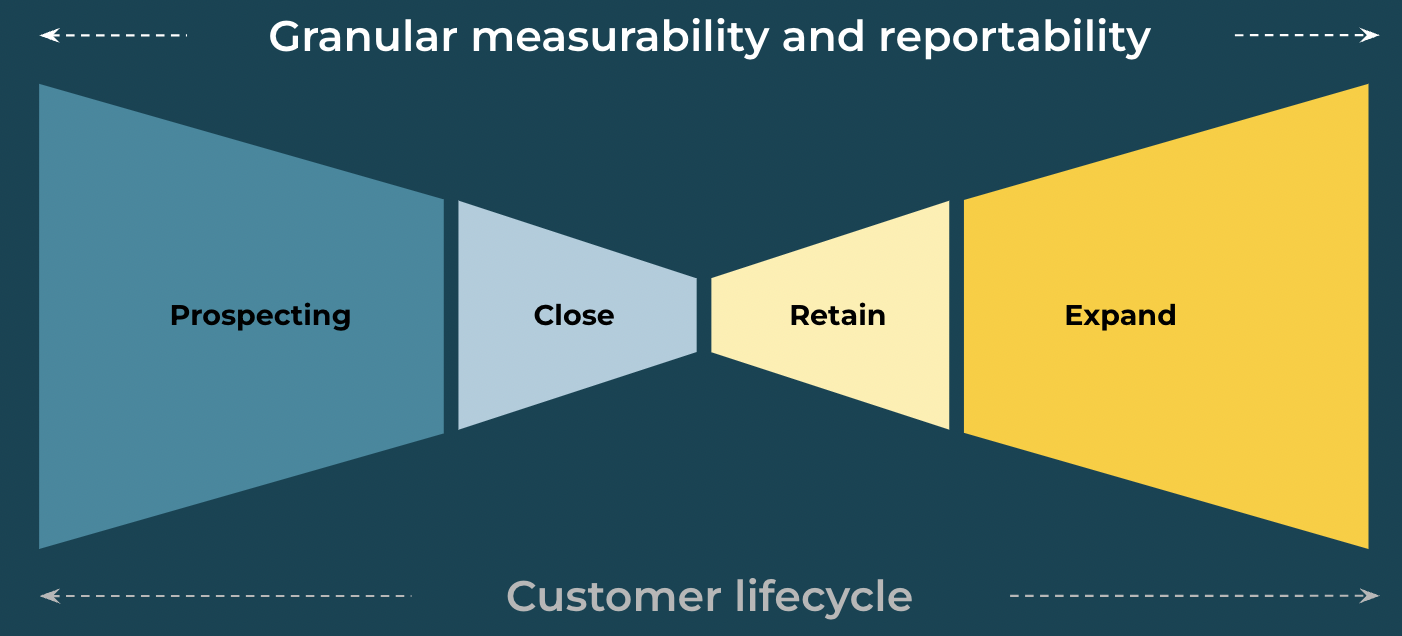 Granular measurability and reportability

Prospecting

Close

Retain

Expand

Customer lifecycle